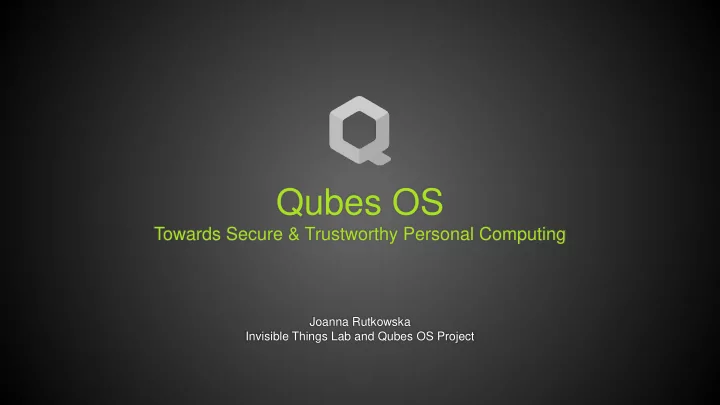 Qubes OS
Towards Secure & Trustworthy Personal Computing

Joanna Rutkowska
Invisible Things Lab and Qubes OS Project